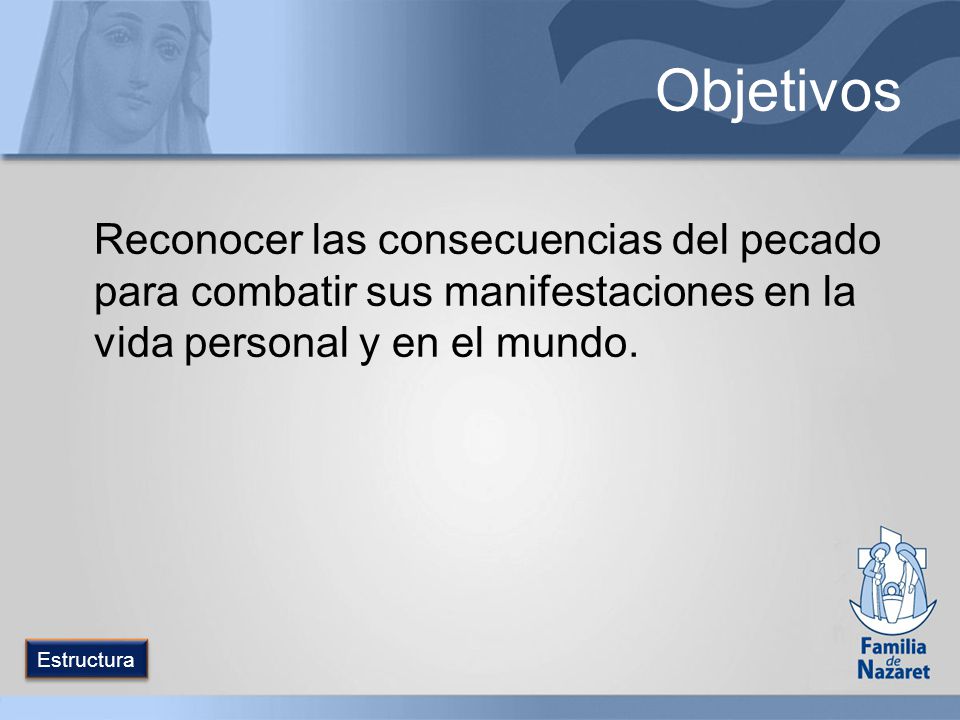 Objetivos

Reconocer las consecuencias del pecado para combatir sus manifestaciones en la vida personal y en el mundo.

Estructura

Familia de Nazaret